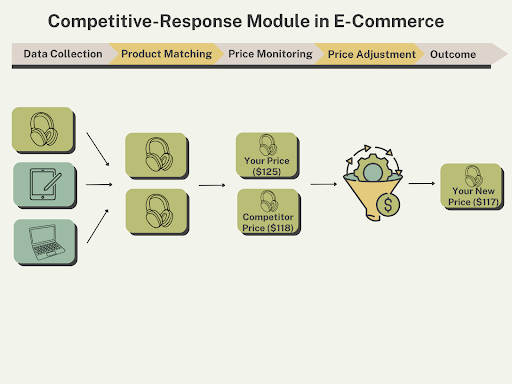 Competitive-Response Module in E-Commerce

Data Collection
Product Matching
Price Monitoring
Price Adjustment
Outcome

Your Price (\$125)

Competitor Price (\$118)

\$

Your New Price (\$117)